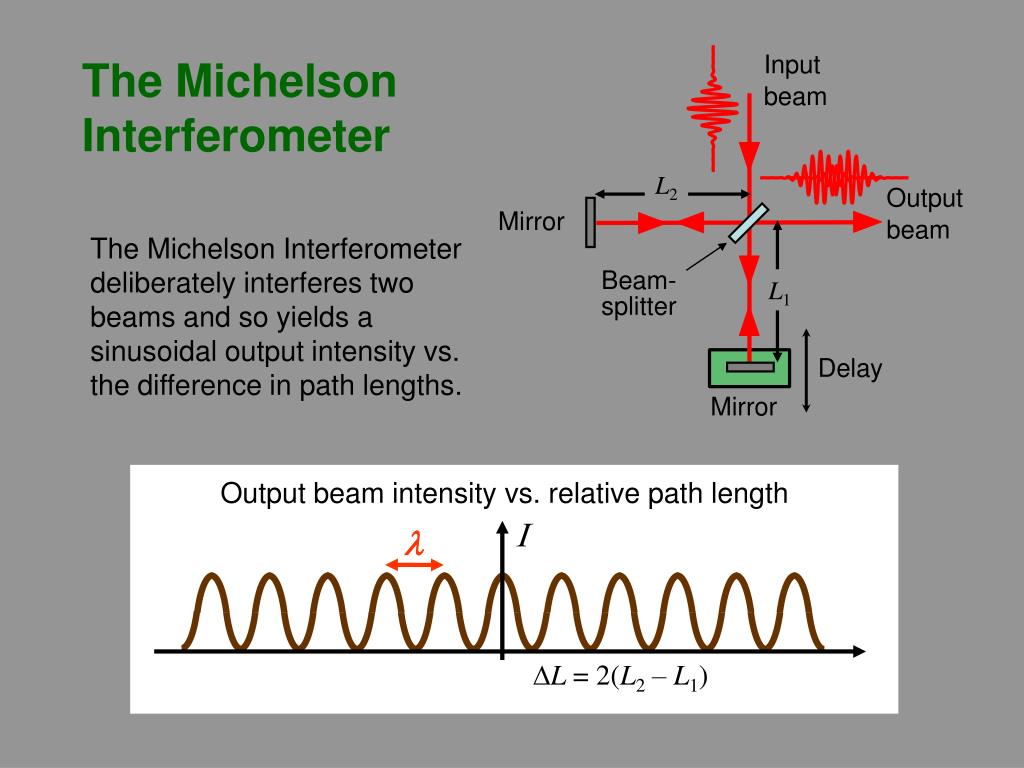 The Michelson Interferometer

The Michelson Interferometer deliberately interferes two beams and so yields a sinusoidal output intensity vs. the difference in path lengths.

Input beam

$L_2$

Output beam

Mirror

Beam-splitter

$L_1$

Delay

Mirror

Output beam intensity vs. relative path length

$\lambda$

$I$

$\Delta L = 2(L_2 - L_1)$